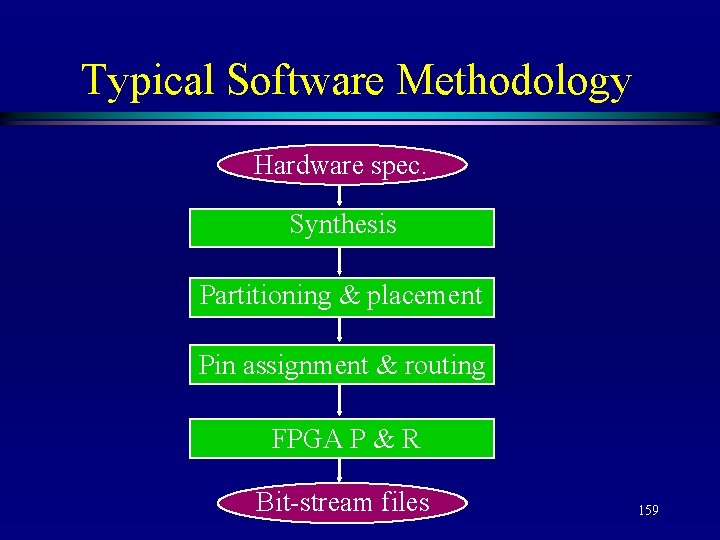 Typical Software Methodology

Hardware spec.

Synthesis

Partitioning & placement

Pin assignment & routing

FPGA P & R

Bit-stream files

159